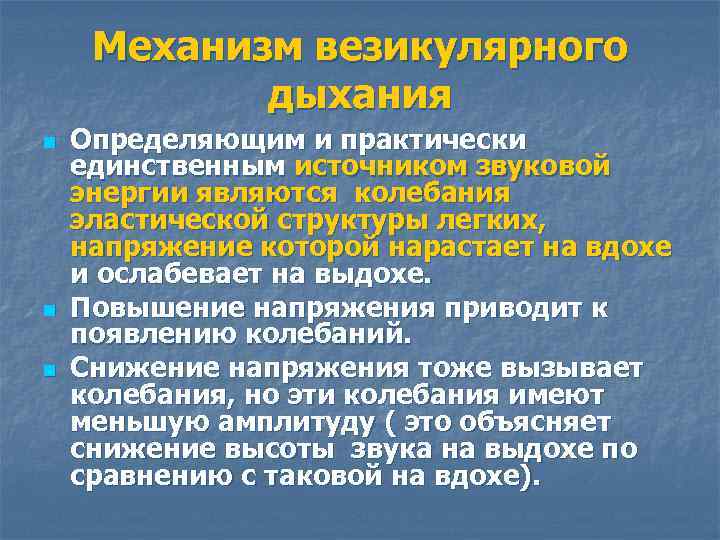 Механизм везикулярного дыхания

Определяющим и практически единственным источником звуковой энергии являются колебания эластической структуры легких, напряжение которой нарастает на вдохе и ослабевает на выдохе.

Повышение напряжения приводит к появлению колебаний.

Снижение напряжения тоже вызывает колебания, но эти колебания имеют меньшую амплитуду ( это объясняет снижение высоты звука на выдохе по сравнению с таковой на вдохе).